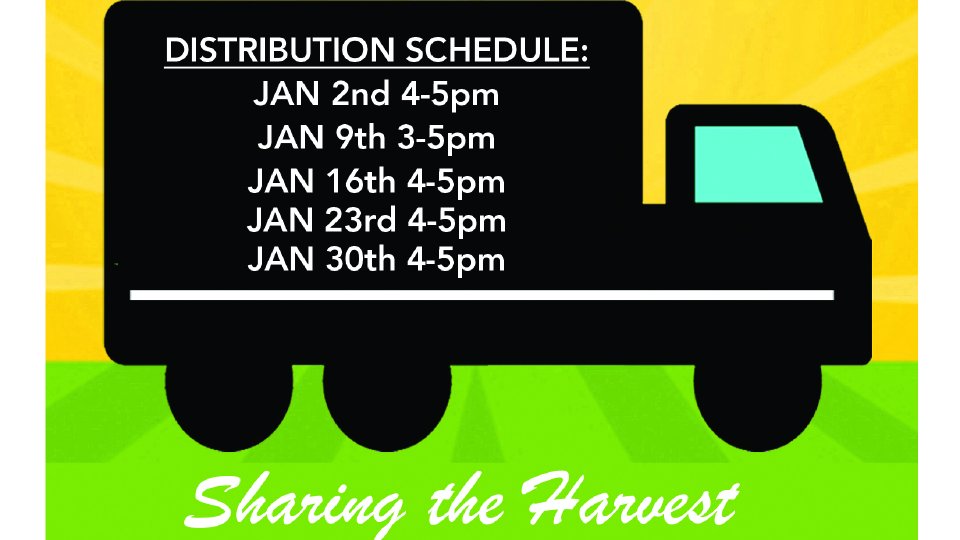 DISTRIBUTION SCHEDULE:
JAN 2nd 4-5pm
JAN 9th 3-5pm
JAN 16th 4-5pm
JAN 23rd 4-5pm
JAN 30th 4-5pm

Sharing the Harvest